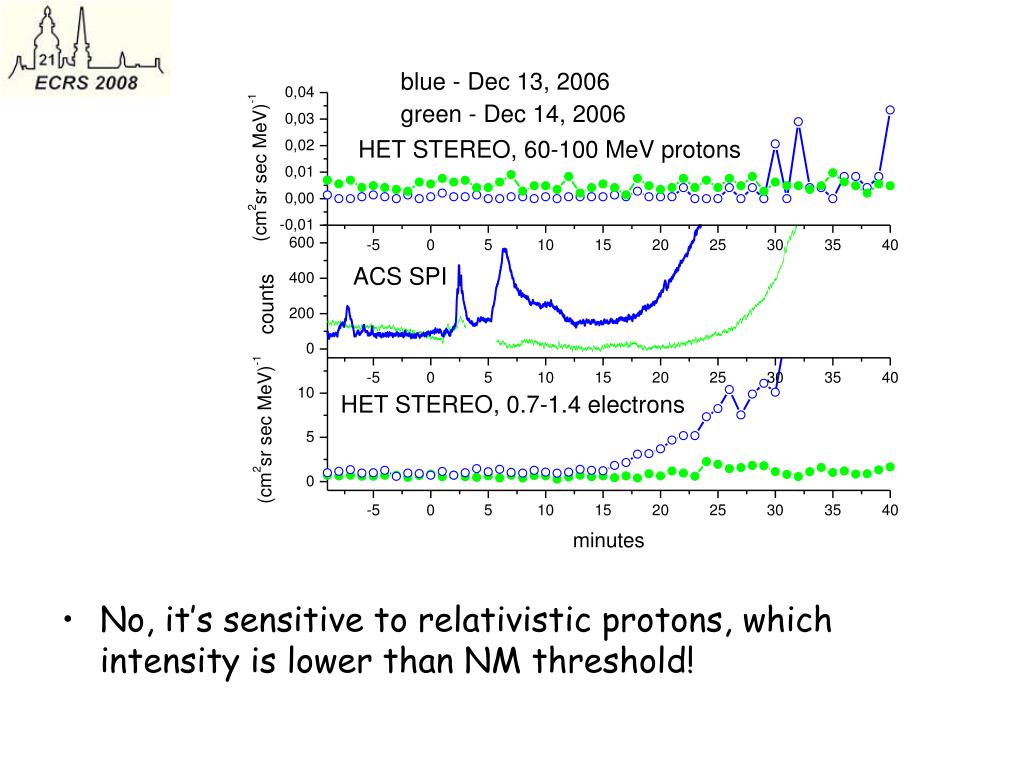 21
ECRS 2008

blue - Dec 13, 2006
green - Dec 14, 2006
HET STEREO, 60-100 MeV protons

$(cm^2 sr\ sec\ MeV)^{-1}$

0,04
0,03
0,02
0,01
0,00
-0,01

-5 0 5 10 15 20 25 30 35 40

ACS SPI

counts

600
400
200
0

-5 0 5 10 15 20 25 30 35 40

HET STEREO, 0.7-1.4 electrons

$(cm^2 sr\ sec\ MeV)^{-1}$

10
5
0

-5 0 5 10 15 20 25 30 35 40

minutes

• No, it's sensitive to relativistic protons, which intensity is lower than NM threshold!